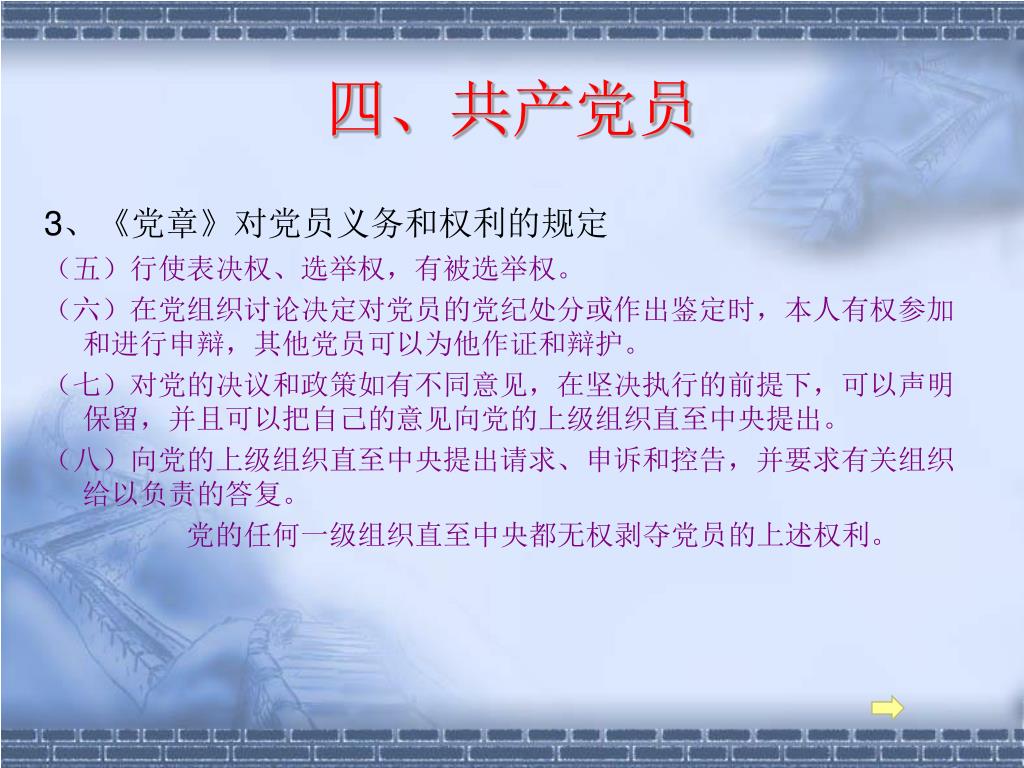 四、共产党员

3、《党章》对党员义务和权利的规定

（五）行使表决权、选举权，有被选举权。

（六）在党组织讨论决定对党员的党纪处分或作出鉴定时，本人有权参加和进行申辩，其他党员可以为他作证和辩护。

（七）对党的决议和政策如有不同意见，在坚决执行的前提下，可以声明保留，并且可以把自己的意见向党的上级组织直至中央提出。

（八）向党的上级组织直至中央提出请求、申诉和控告，并要求有关组织给以负责的答复。

党的任何一级组织直至中央都无权剥夺党员的上述权利。